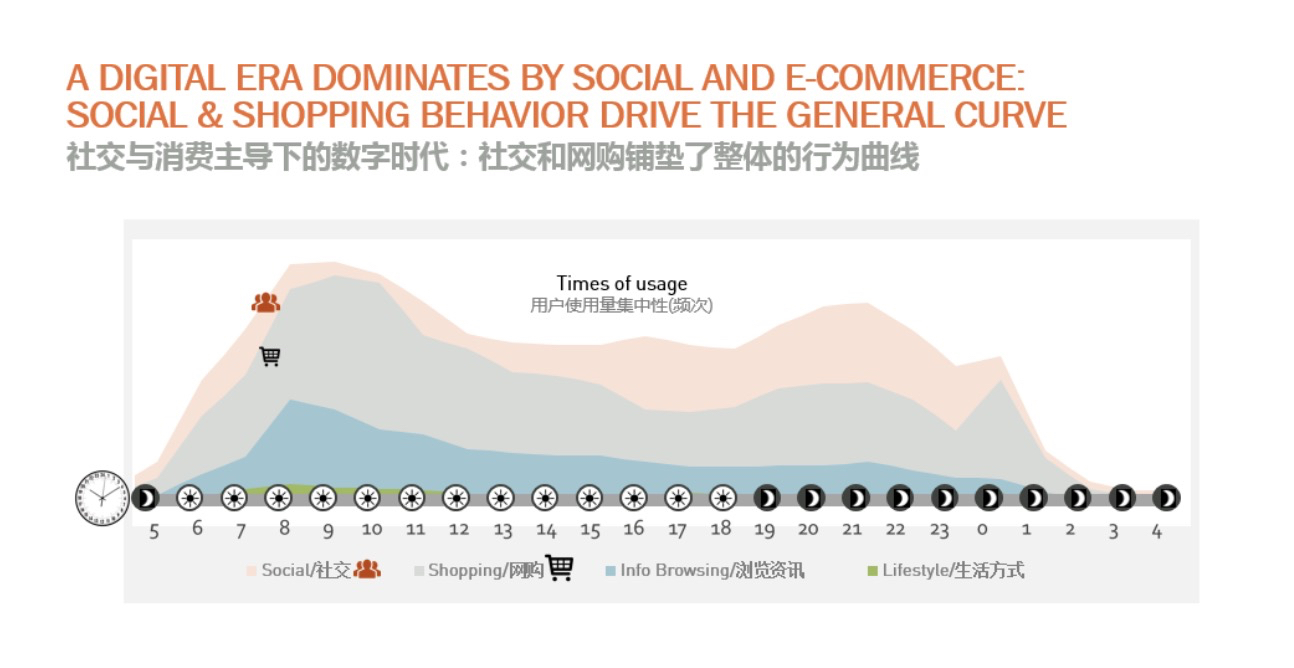 A DIGITAL ERA DOMINATES BY SOCIAL AND E-COMMERCE: SOCIAL & SHOPPING BEHAVIOR DRIVE THE GENERAL CURVE
社交与消费主导下的数字时代：社交和网购铺垫了整体的行为曲线

Times of usage
用户使用量集中性(频次)

5 6 7 8 9 10 11 12 13 14 15 16 17 18 19 20 21 22 23 0 1 2 3 4

Social/社交 Shopping/网购 Info Browsing/浏览资讯 Lifestyle/生活方式